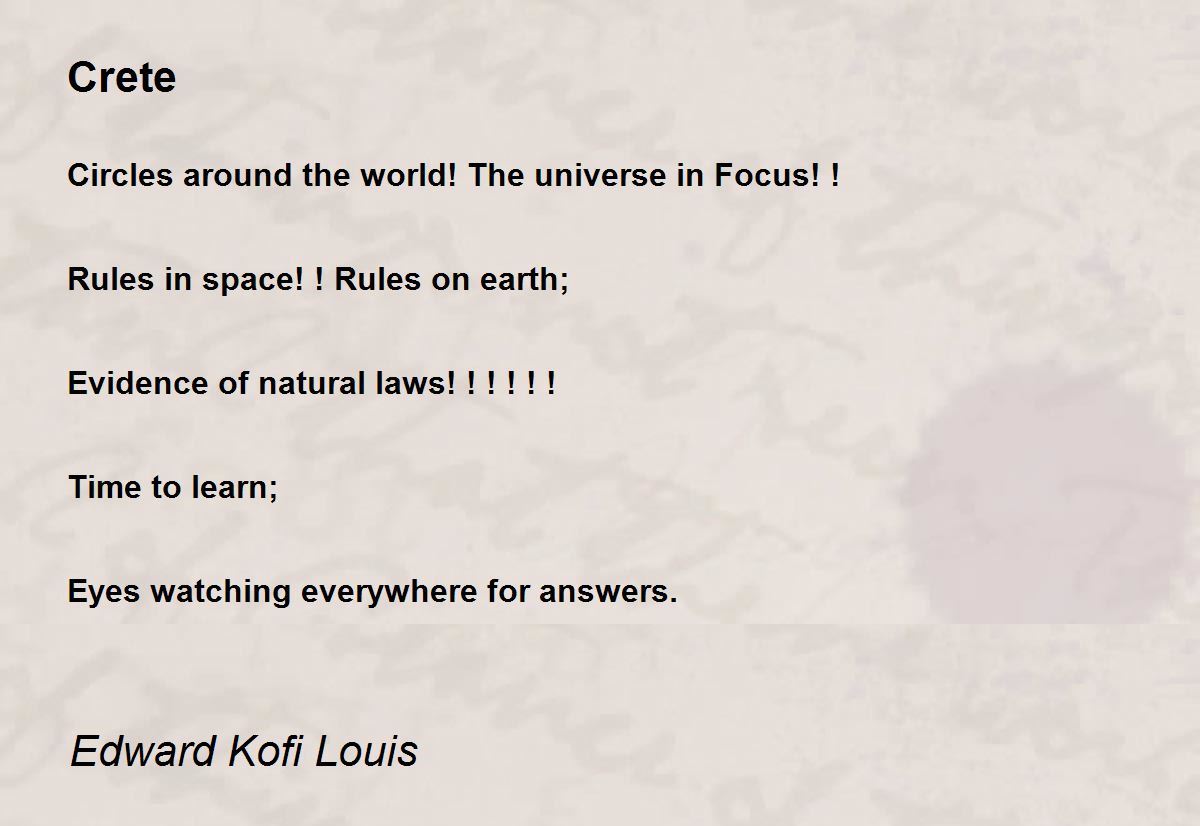 Crete

Circles around the world! The universe in Focus! !

Rules in space! ! Rules on earth;

Evidence of natural laws! ! ! ! ! !

Time to learn;

Eyes watching everywhere for answers.

Edward Kofi Louis